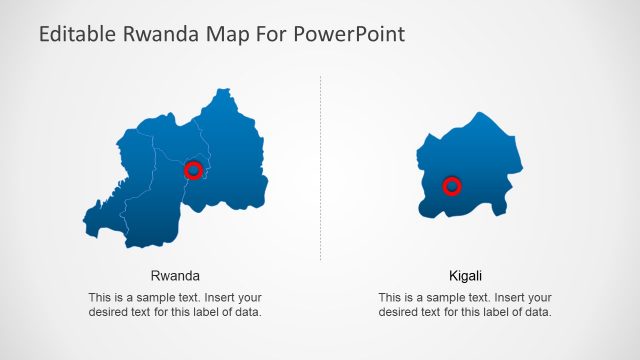 Editable Rwanda Map For PowerPoint

Rwanda

This is a sample text. Insert your desired text for this label of data.

Kigali

This is a sample text. Insert your desired text for this label of data.